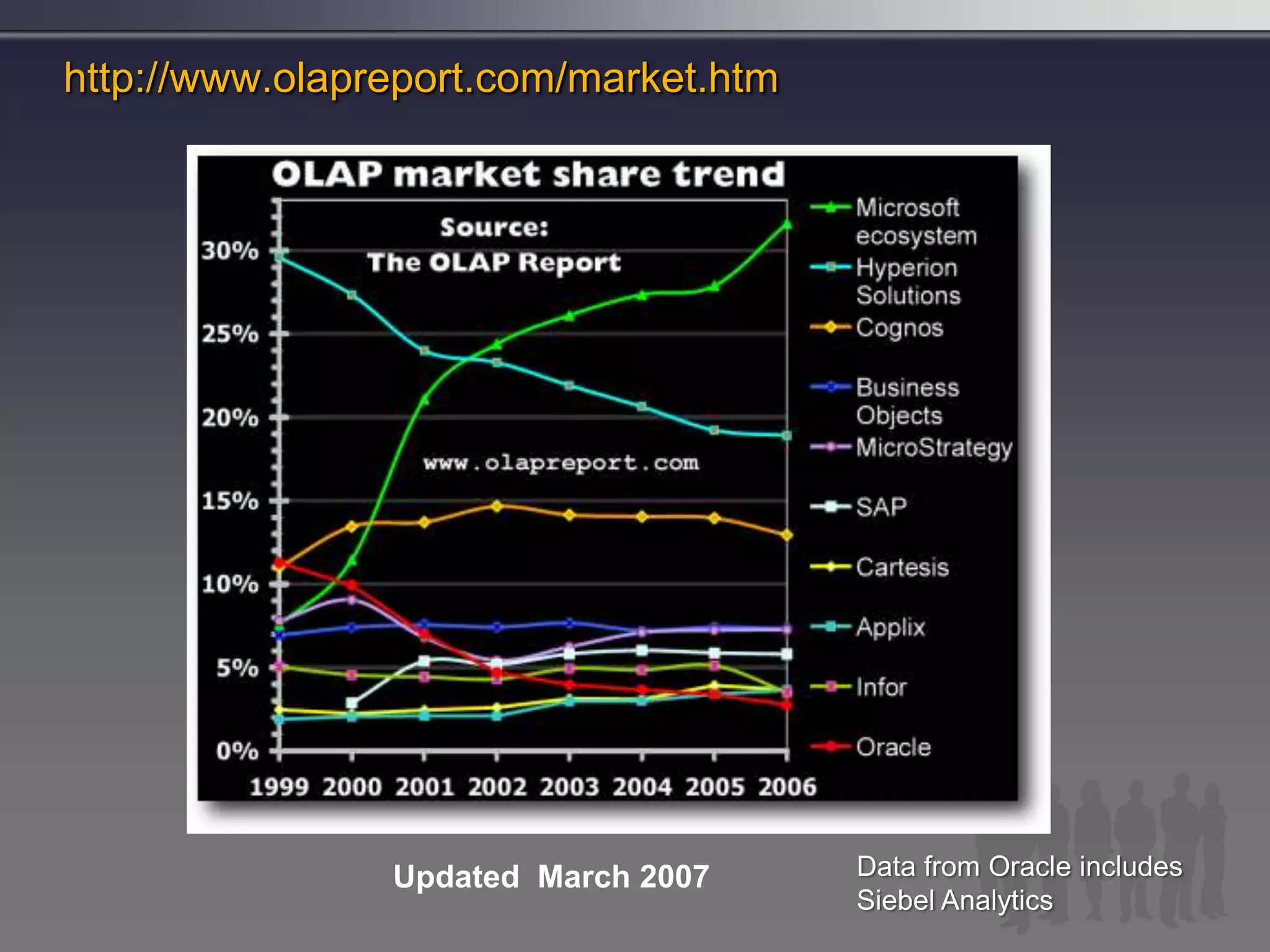 http://www.olapreport.com/market.htm

OLAP market share trend

Source:
The OLAP Report

www.olapreport.com

30%
25%
20%
15%
10%
5%
0%

1999 2000 2001 2002 2003 2004 2005 2006

Microsoft ecosystem
Hyperion Solutions
Cognos
Business Objects
MicroStrategy
SAP
Cartesis
Applix
Infor
Oracle

Updated March 2007

Data from Oracle includes Siebel Analytics